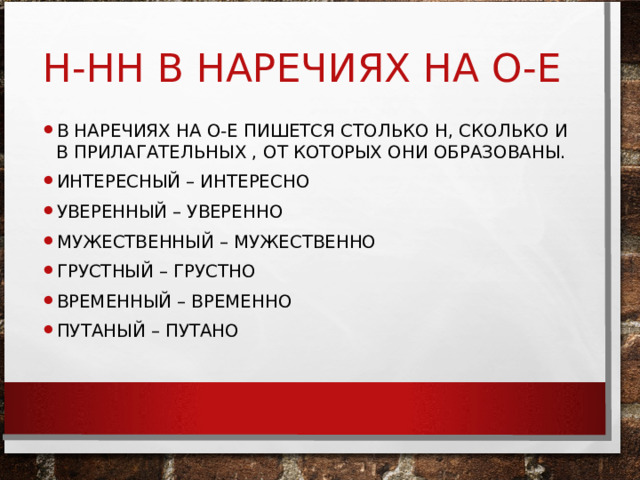 Н-НН В НАРЕЧИЯХ НА О-Е

• В НАРЕЧИЯХ НА О-Е ПИШЕТСЯ СТОЛЬКО Н, СКОЛЬКО И В ПРИЛАГАТЕЛЬНЫХ , ОТ КОТОРЫХ ОНИ ОБРАЗОВАНЫ.
• ИНТЕРЕСНЫЙ – ИНТЕРЕСНО
• УВЕРЕННЫЙ – УВЕРЕННО
• МУЖЕСТВЕННЫЙ – МУЖЕСТВЕННО
• ГРУСТНЫЙ – ГРУСТНО
• ВРЕМЕННЫЙ – ВРЕМЕННО
• ПУТАНЫЙ – ПУТАНО